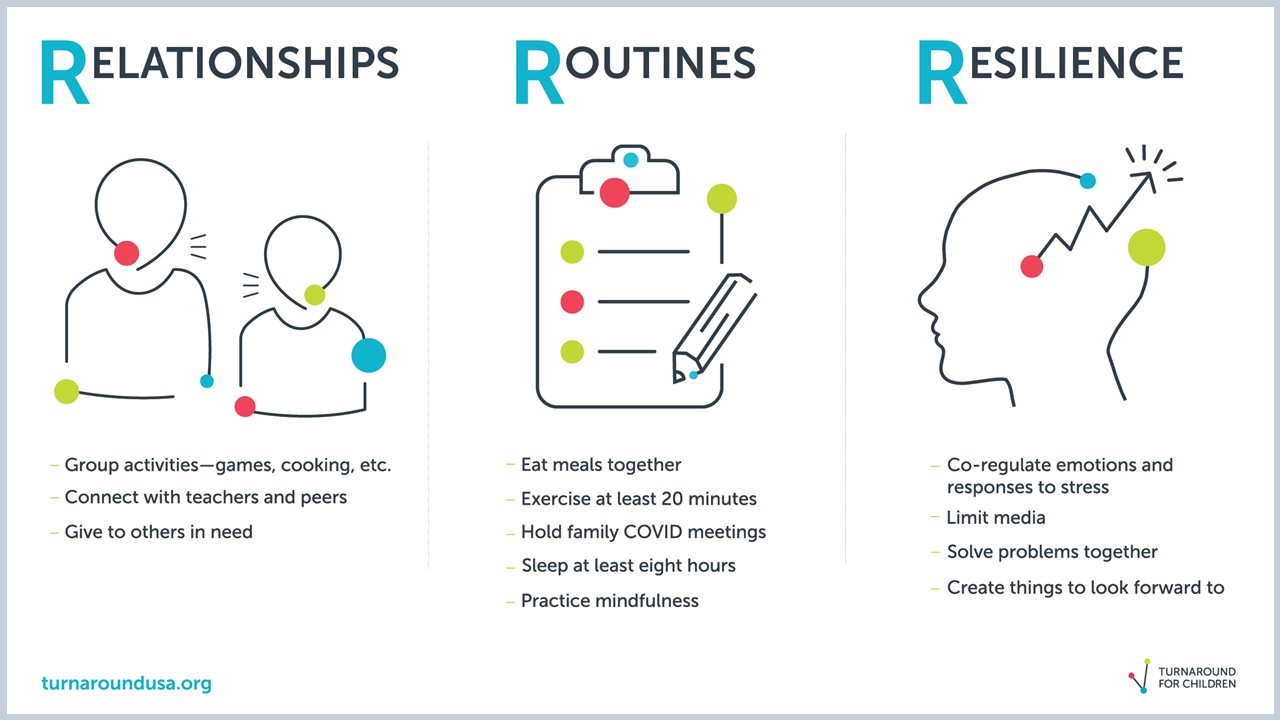 RELATIONSHIPS

– Group activities—games, cooking, etc.
– Connect with teachers and peers
– Give to others in need

ROUTINES

– Eat meals together
– Exercise at least 20 minutes
– Hold family COVID meetings
– Sleep at least eight hours
– Practice mindfulness

RESILIENCE

– Co-regulate emotions and responses to stress
– Limit media
– Solve problems together
– Create things to look forward to

turnaroundusa.org

TURNAROUND FOR CHILDREN